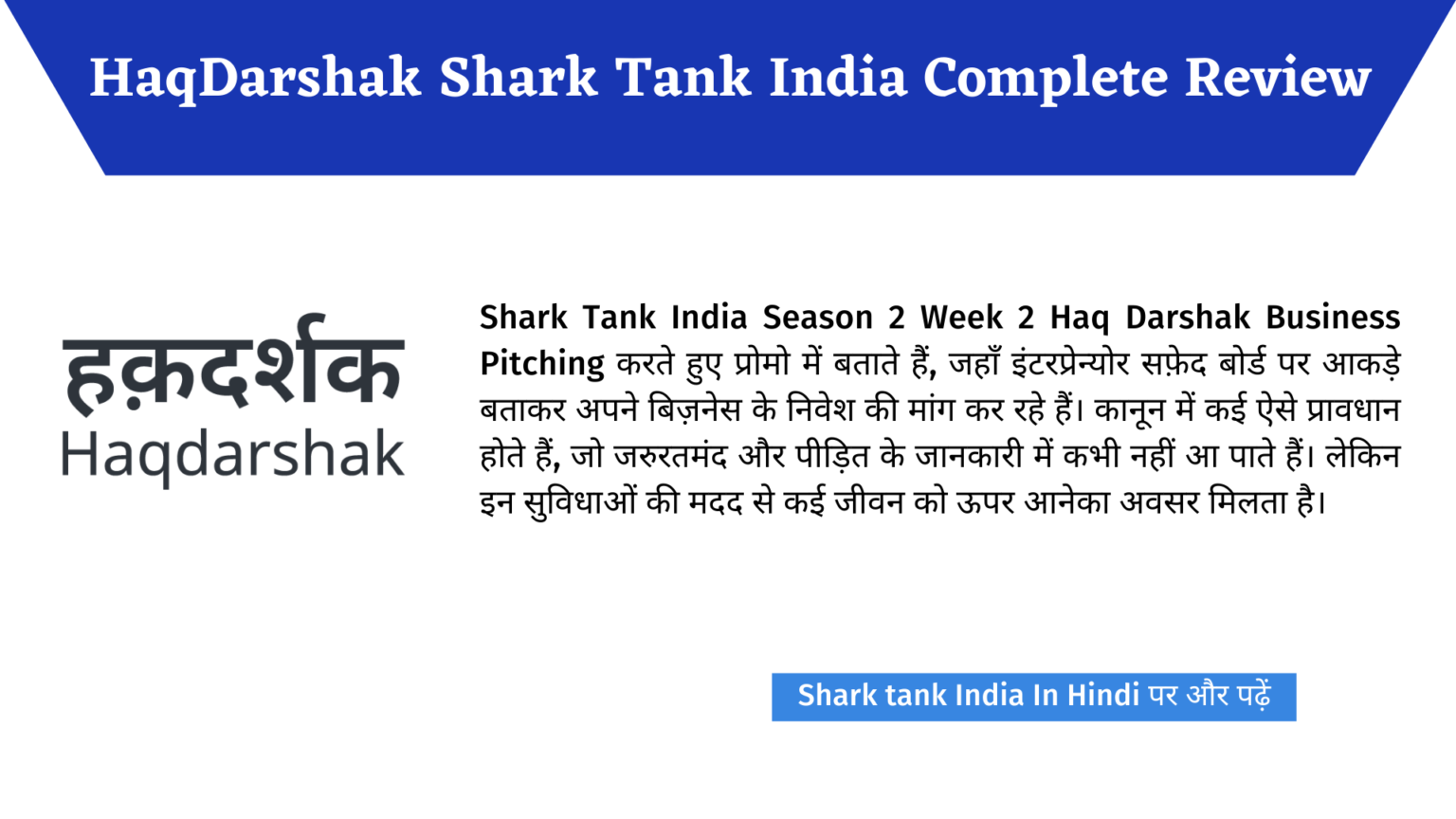 HaqDarshak Shark Tank India Complete Review

हक़दर्शक
Haqdarshak

Shark Tank India Season 2 Week 2 Haq Darshak Business Pitching करते हुए प्रोमो में बताते हैं, जहाँ इंटरप्रेन्योर सफ़ेद बोर्ड पर आकड़े बताकर अपने बिज़नेस के निवेश की मांग कर रहे हैं। कानून में कई ऐसे प्रावधान होते हैं, जो जरुरतमंद और पीड़ित के जानकारी में कभी नहीं आ पाते हैं। लेकिन इन सुविधाओं की मदद से कई जीवन को ऊपर आनेका अवसर मिलता है।

Shark tank India In Hindi पर और पढ़ें